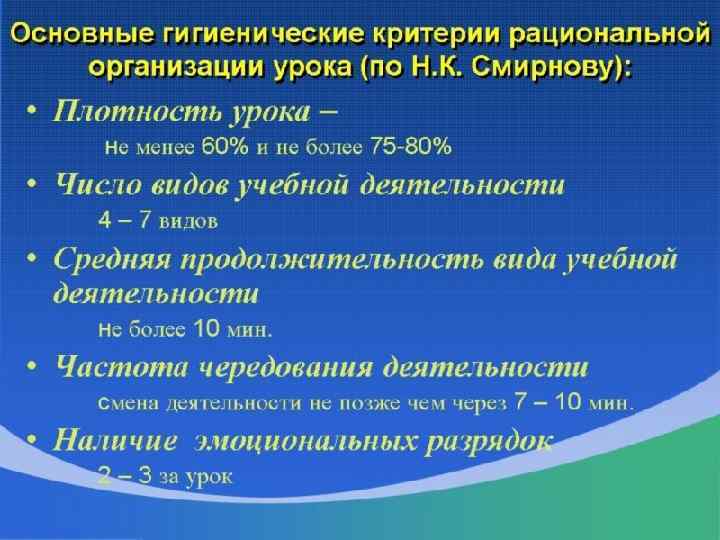 Основные гигиенические критерии рациональной организации урока (по Н.К. Смирнову):

• Плотность урока –
не менее 60% и не более 75-80%

• Число видов учебной деятельности
4 – 7 видов

• Средняя продолжительность вида учебной деятельности
не более 10 мин.

• Частота чередования деятельности
смена деятельности не позже чем через 7 – 10 мин.

• Наличие эмоциональных разрядок
2 – 3 за урок